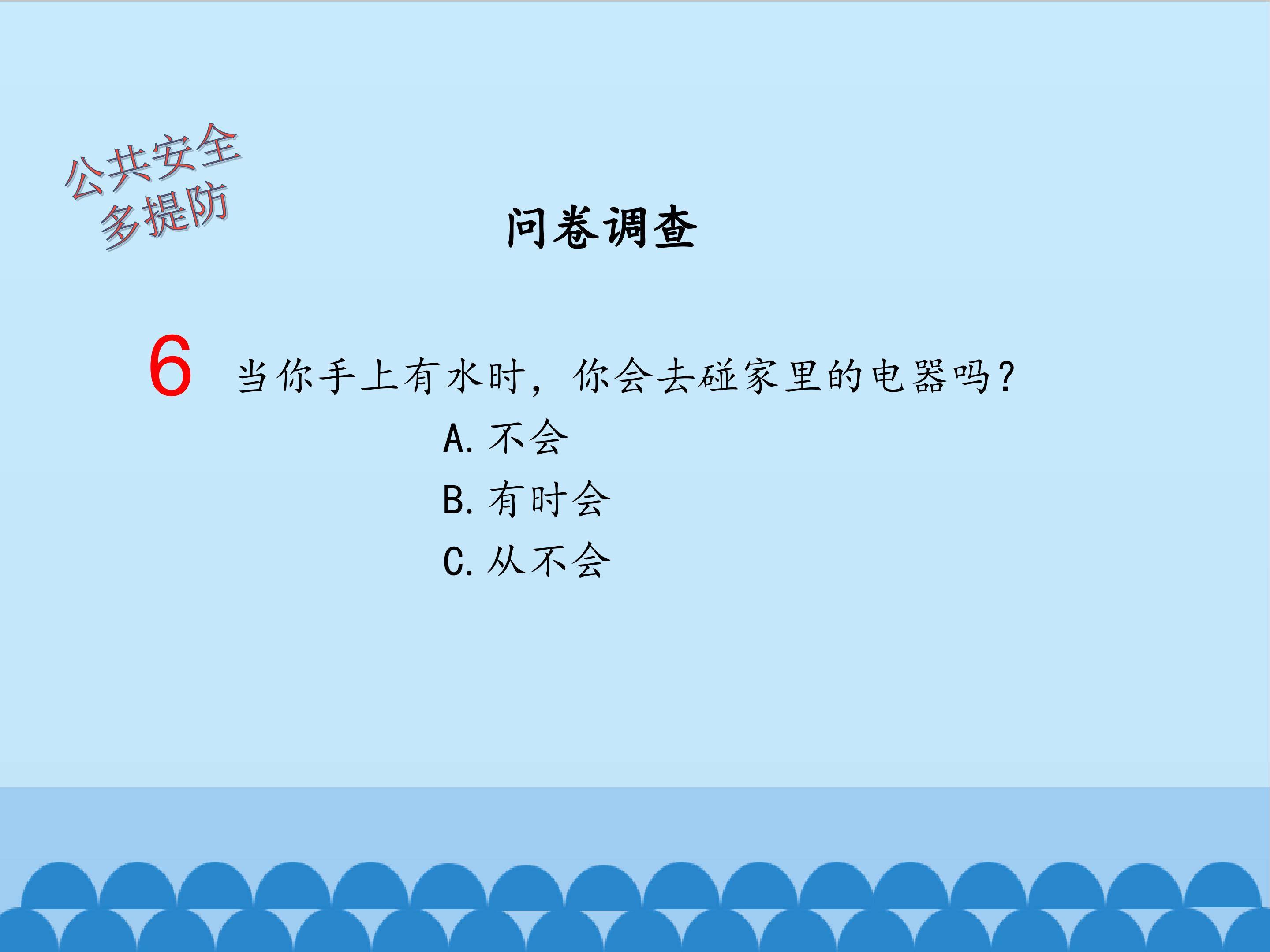 公共安全
多提防

问卷调查

6 当你手上有水时，你会去碰家里的电器吗？

A. 不会

B. 有时会

C. 从不会